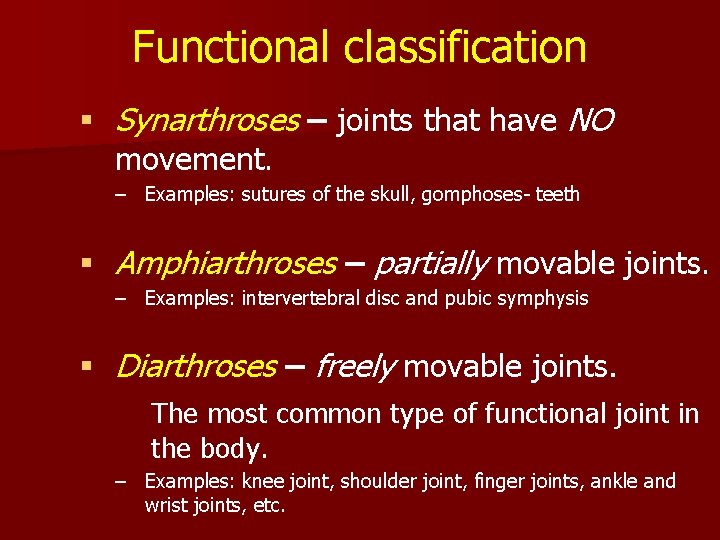 Functional classification

▪ Synarthroses – joints that have NO movement.

– Examples: sutures of the skull, gomphoses- teeth

▪ Amphiarthroses – partially movable joints.

– Examples: intervertebral disc and pubic symphysis

▪ Diarthroses – freely movable joints.

The most common type of functional joint in the body.

– Examples: knee joint, shoulder joint, finger joints, ankle and wrist joints, etc.